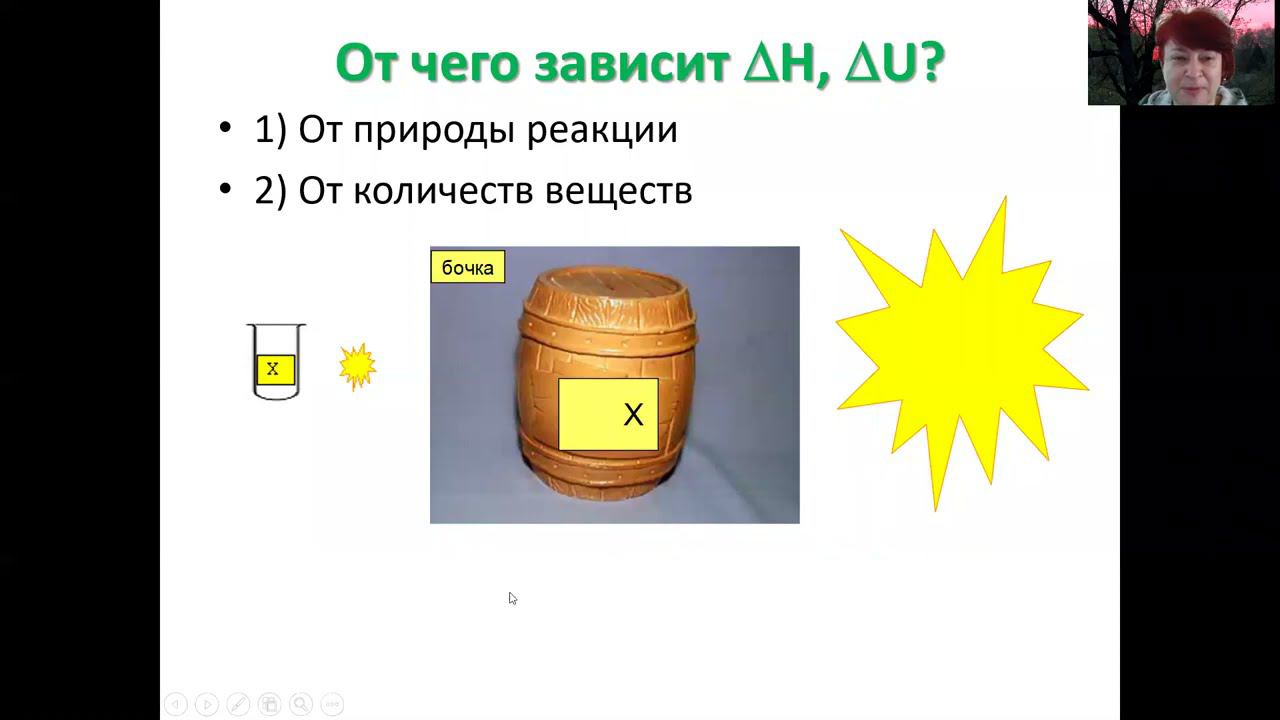 От чего зависит $\Delta H$, $\Delta U$?

• 1) От природы реакции

• 2) От количеств веществ

X

бочка

X